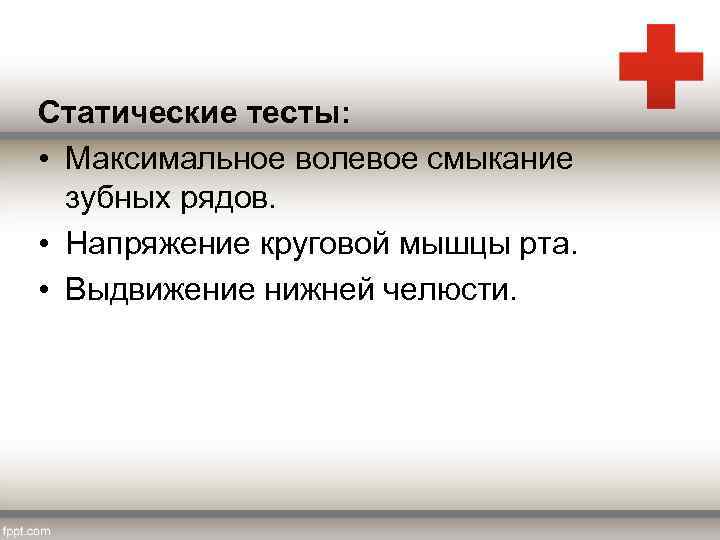 Статические тесты:

• Максимальное волевое смыкание зубных рядов.

• Напряжение круговой мышцы рта.

• Выдвижение нижней челюсти.

fppt.com